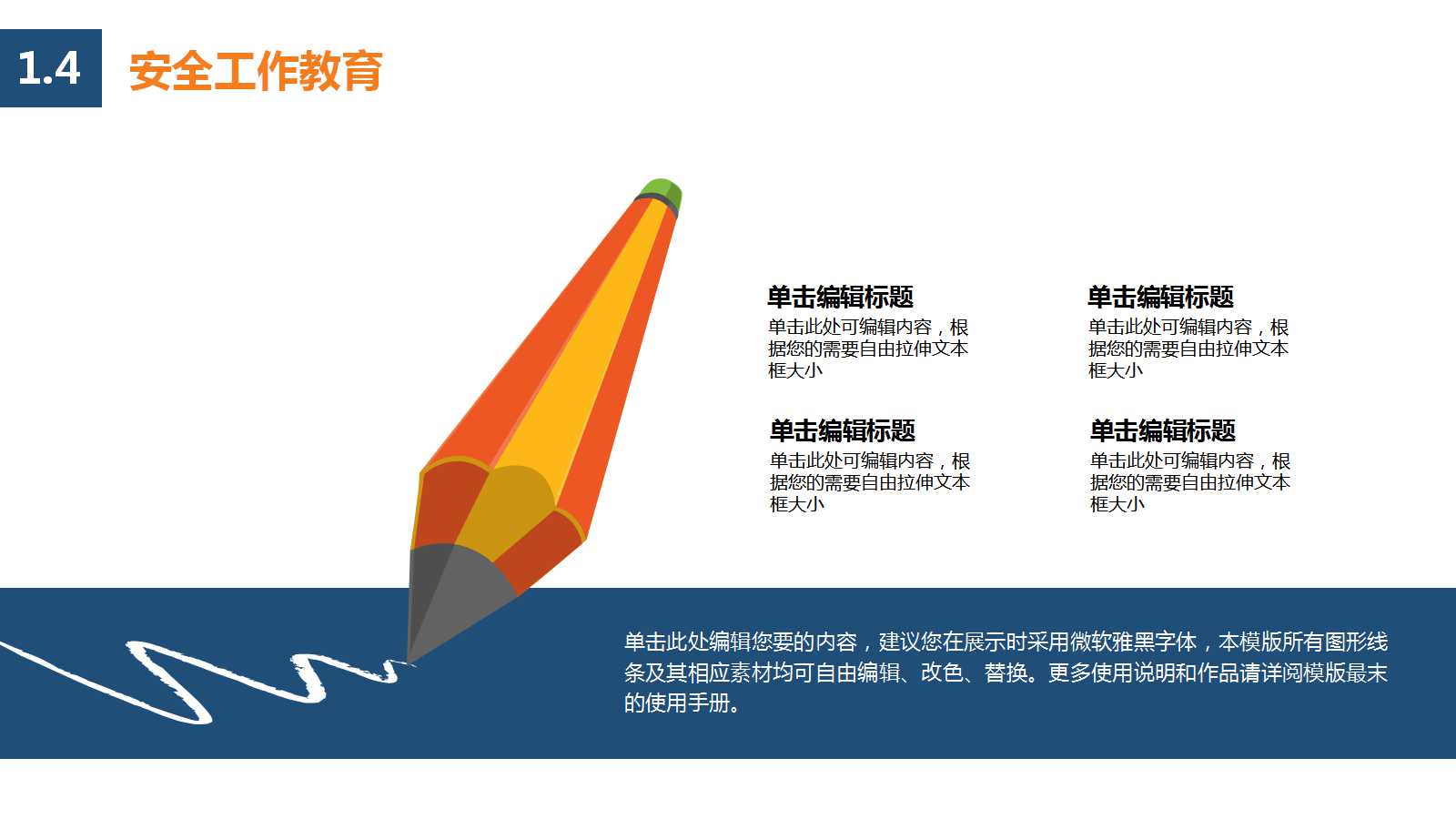 1.4 安全工作教育

单击编辑标题
单击此处可编辑内容，根据您的需要自由拉伸文本框大小

单击编辑标题
单击此处可编辑内容，根据您的需要自由拉伸文本框大小

单击编辑标题
单击此处可编辑内容，根据您的需要自由拉伸文本框大小

单击编辑标题
单击此处可编辑内容，根据您的需要自由拉伸文本框大小

单击此处编辑您要的内容，建议您在展示时采用微软雅黑字体，本模版所有图形线条及其相应素材均可自由编辑、改色、替换。更多使用说明和作品请详阅模版最末的使用手册。